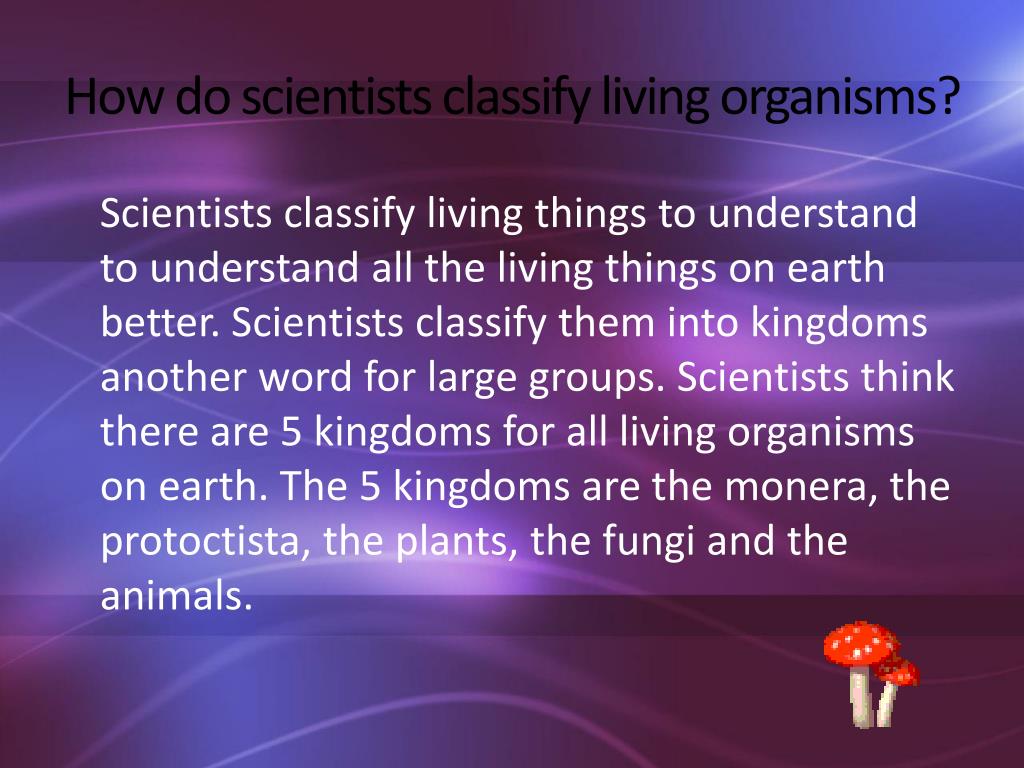 How do scientists classify living organisms?

Scientists classify living things to understand to understand all the living things on earth better. Scientists classify them into kingdoms another word for large groups. Scientists think there are 5 kingdoms for all living organisms on earth. The 5 kingdoms are the monera, the protoctista, the plants, the fungi and the animals.